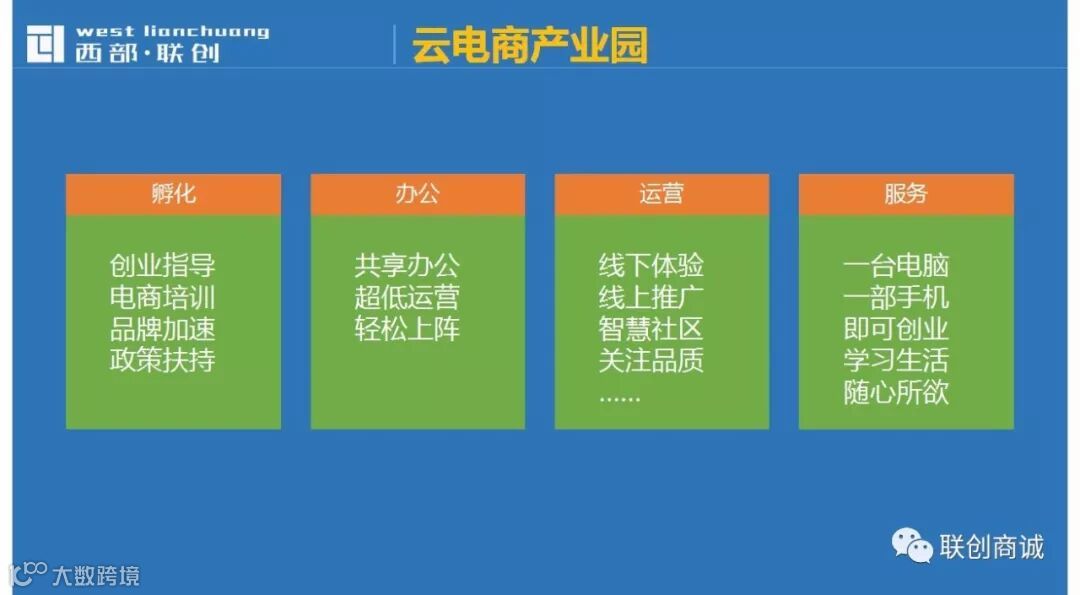 west lianchuang
西部·联创

云电商产业园

孵化

创业指导
电商培训
品牌加速
政策扶持

办公

共享办公
超低运营
轻松上阵

运营

线下体验
线上推广
智慧社区
关注品质
……

服务

一台电脑
一部手机
即可创业
学习生活
随心所欲

联创商诚

大数跨境